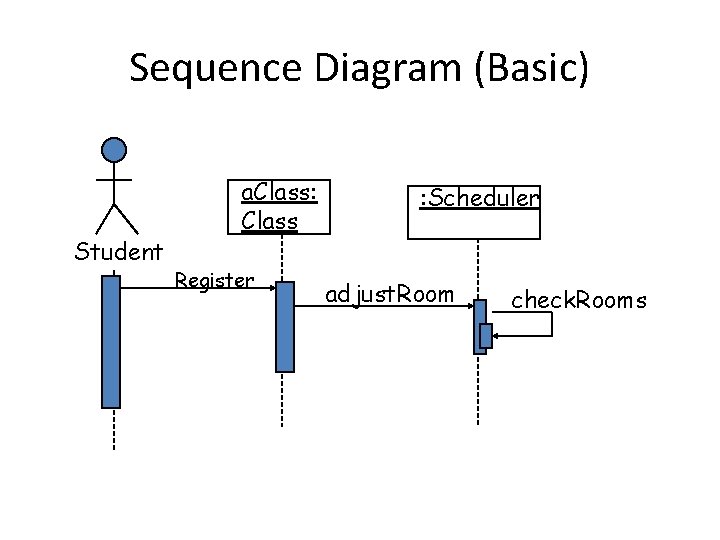 Sequence Diagram (Basic)

Student

aClass: Class

:Scheduler

Register

adjustRoom

checkRooms